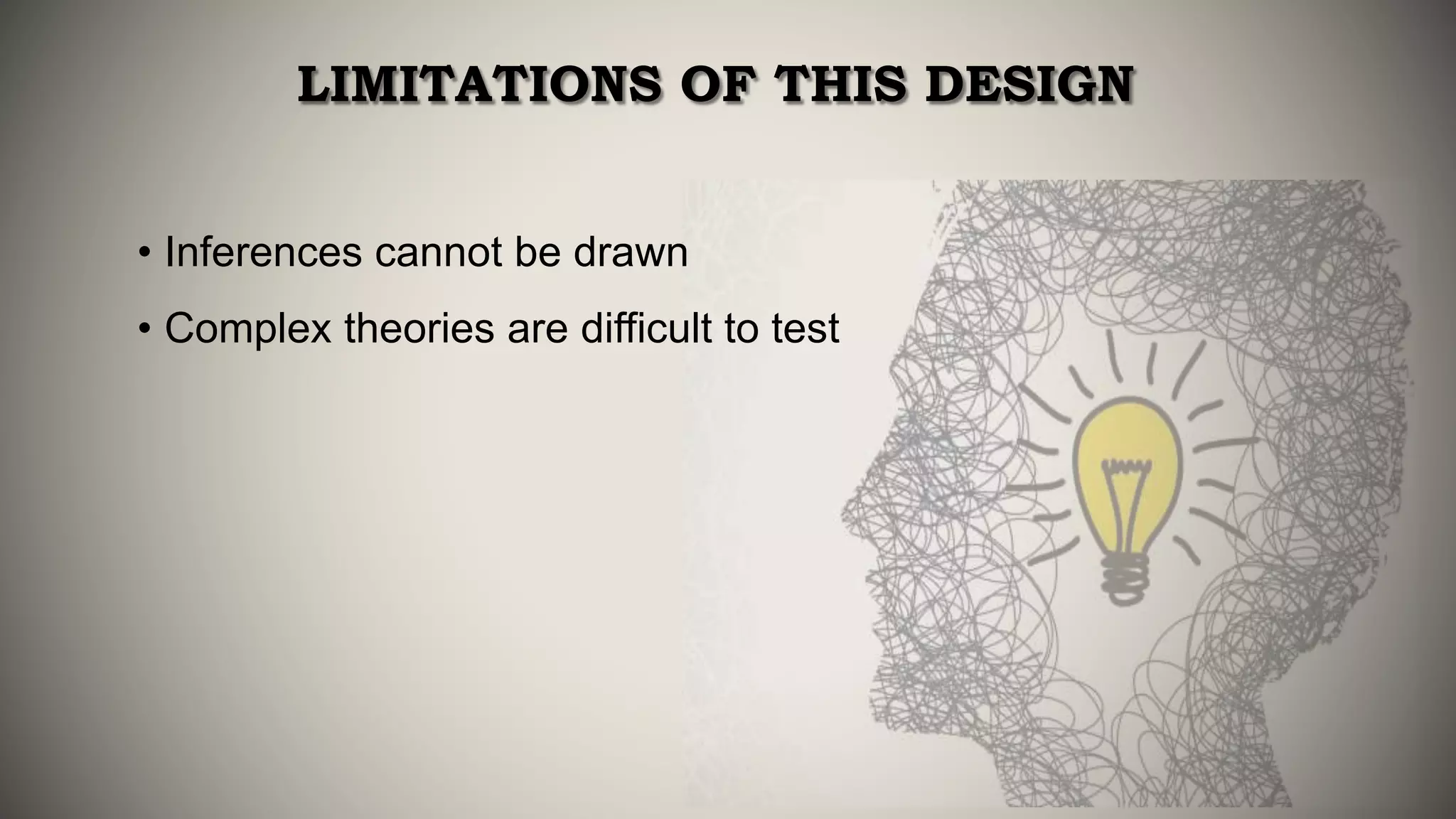 LIMITATIONS OF THIS DESIGN

• Inferences cannot be drawn

• Complex theories are difficult to test